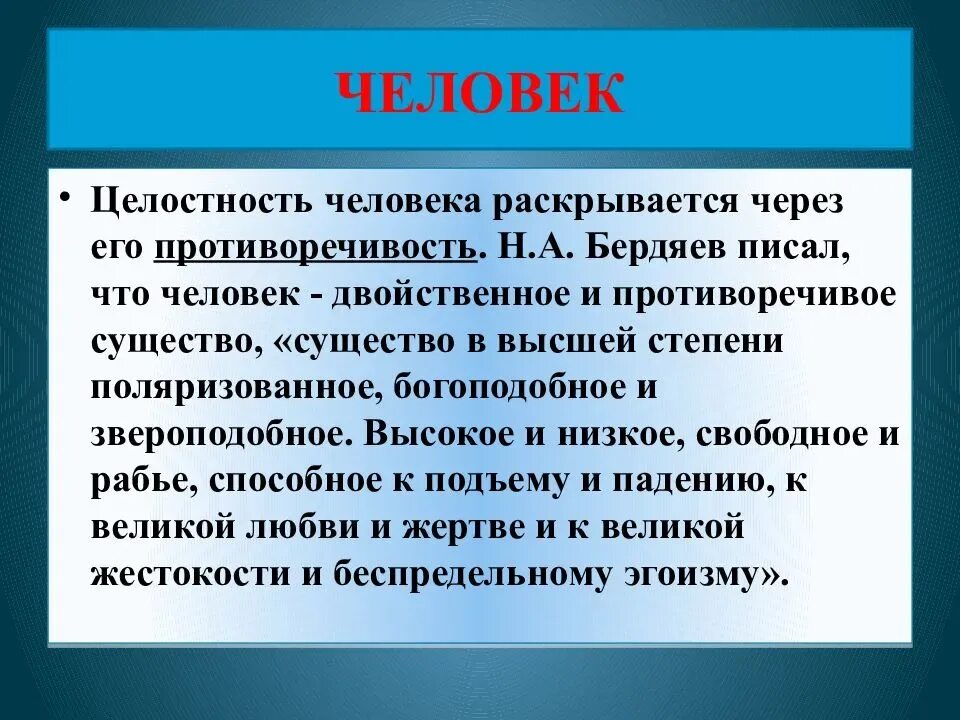 ЧЕЛОВЕК

• Целостность человека раскрывается через его противоречивость. Н.А. Бердяев писал, что человек - двойственное и противоречивое существо, «существо в высшей степени поляризованное, богоподобное и звероподобное. Высокое и низкое, свободное и рабье, способное к подъему и падению, к великой любви и жертве и к великой жестокости и беспредельному эгоизму».